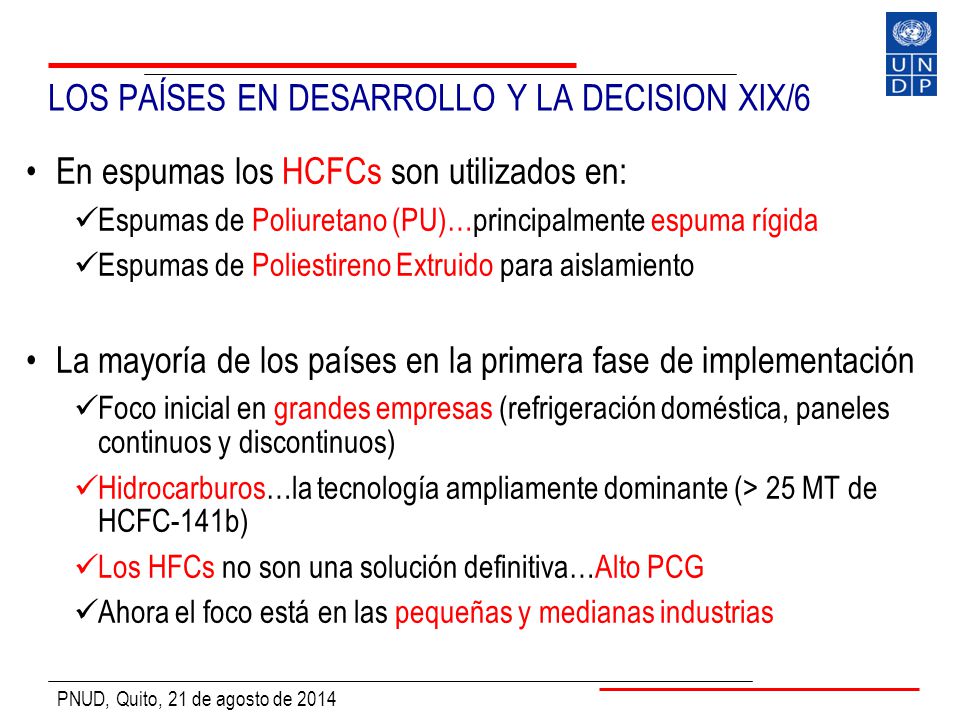 U N D P

LOS PAÍSES EN DESARROLLO Y LA DECISION XIX/6

• En espumas los HCFCs son utilizados en:
✓Espumas de Poliuretano (PU)…principalmente espuma rígida
✓Espumas de Poliestireno Extruido para aislamiento

• La mayoría de los países en la primera fase de implementación
✓Foco inicial en grandes empresas (refrigeración doméstica, paneles continuos y discontinuos)
✓Hidrocarburos…la tecnología ampliamente dominante (> 25 MT de HCFC-141b)
✓Los HFCs no son una solución definitiva…Alto PCG
✓Ahora el foco está en las pequeñas y medianas industrias

PNUD, Quito, 21 de agosto de 2014